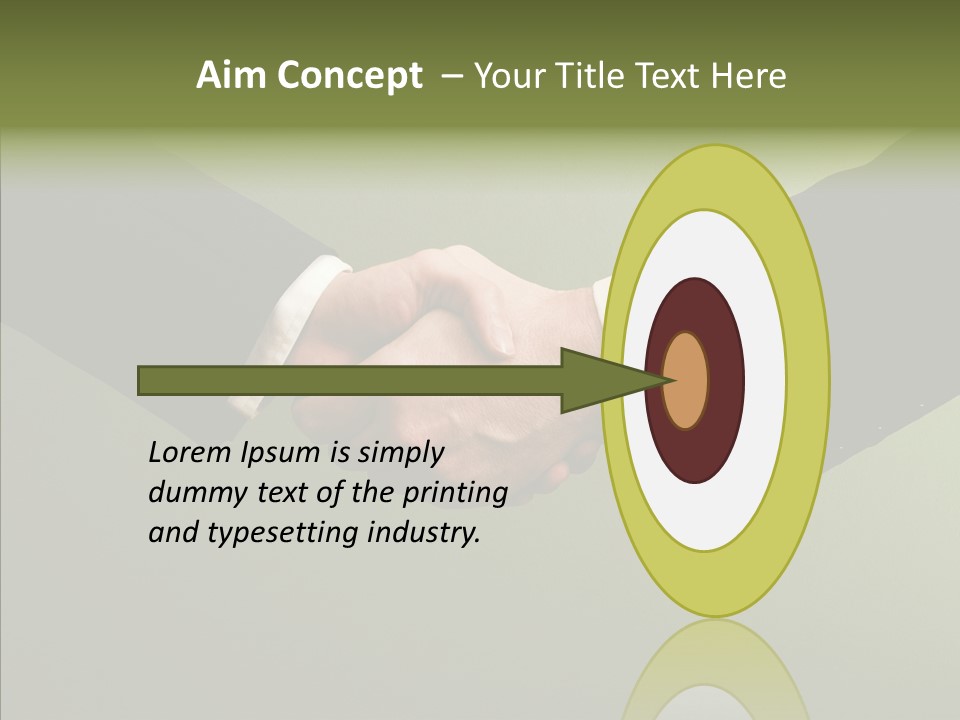 Aim Concept – Your Title Text Here

Lorem Ipsum is simply dummy text of the printing and typesetting industry.